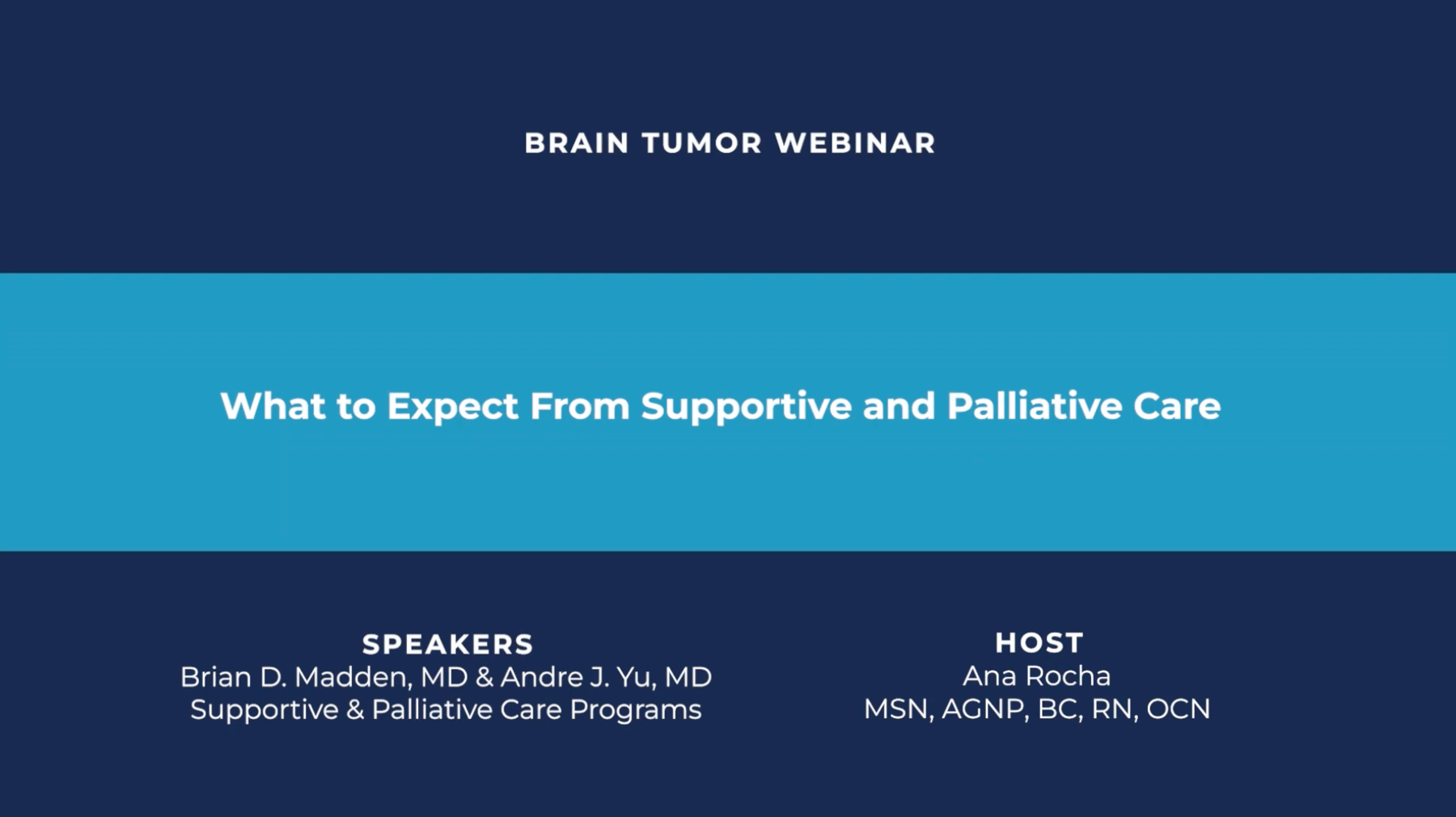 BRAIN TUMOR WEBINAR

What to Expect From Supportive and Palliative Care

SPEAKERS
Brian D. Madden, MD & Andre J. Yu, MD
Supportive & Palliative Care Programs

HOST
Ana Rocha
MSN, AGNP, BC, RN, OCN